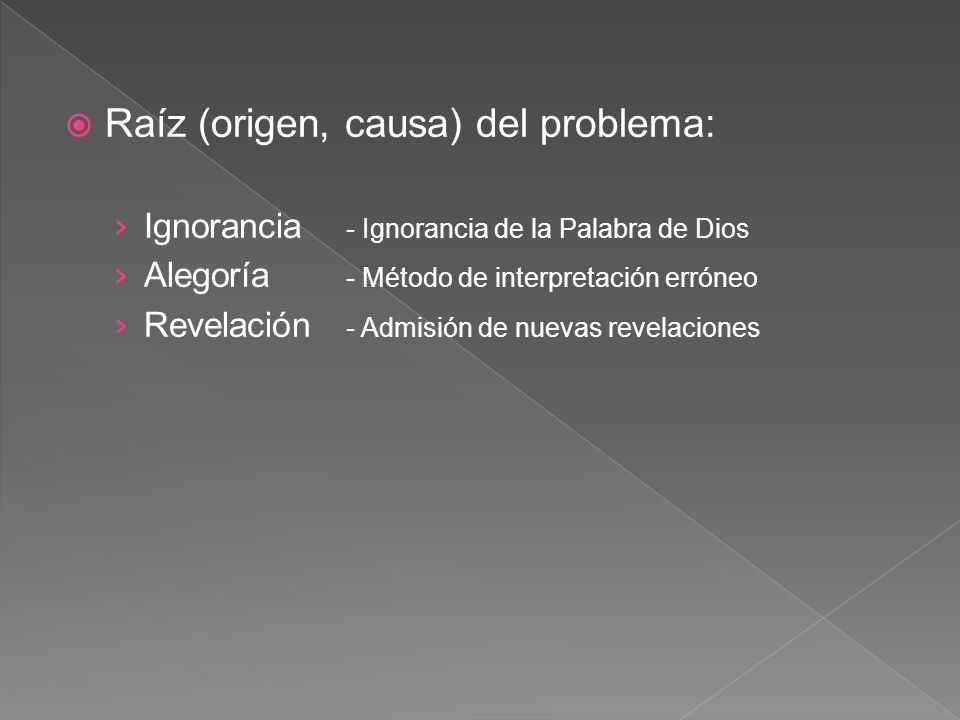 Raíz (origen, causa) del problema:

Ignorancia - Ignorancia de la Palabra de Dios
Alegoría - Método de interpretación erróneo
Revelación - Admisión de nuevas revelaciones